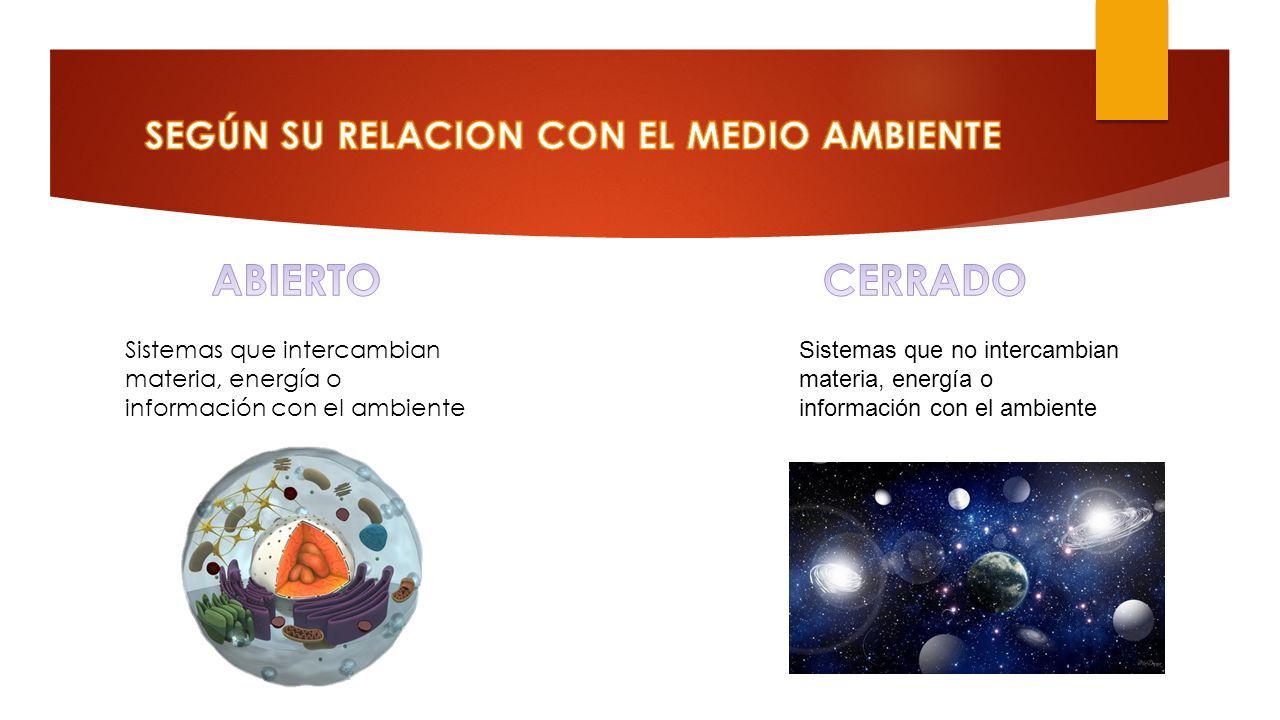 SEGÚN SU RELACION CON EL MEDIO AMBIENTE

ABIERTO

Sistemas que intercambian materia, energía o información con el ambiente

CERRADO

Sistemas que no intercambian materia, energía o información con el ambiente